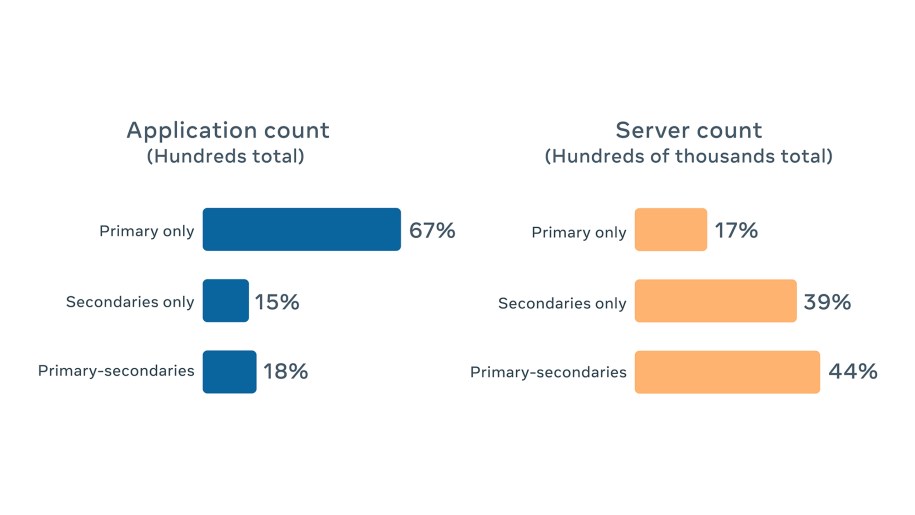 Application count
(Hundreds total)

Primary only 67%

Secondaries only 15%

Primary-secondaries 18%

Server count
(Hundreds of thousands total)

Primary only 17%

Secondaries only 39%

Primary-secondaries 44%